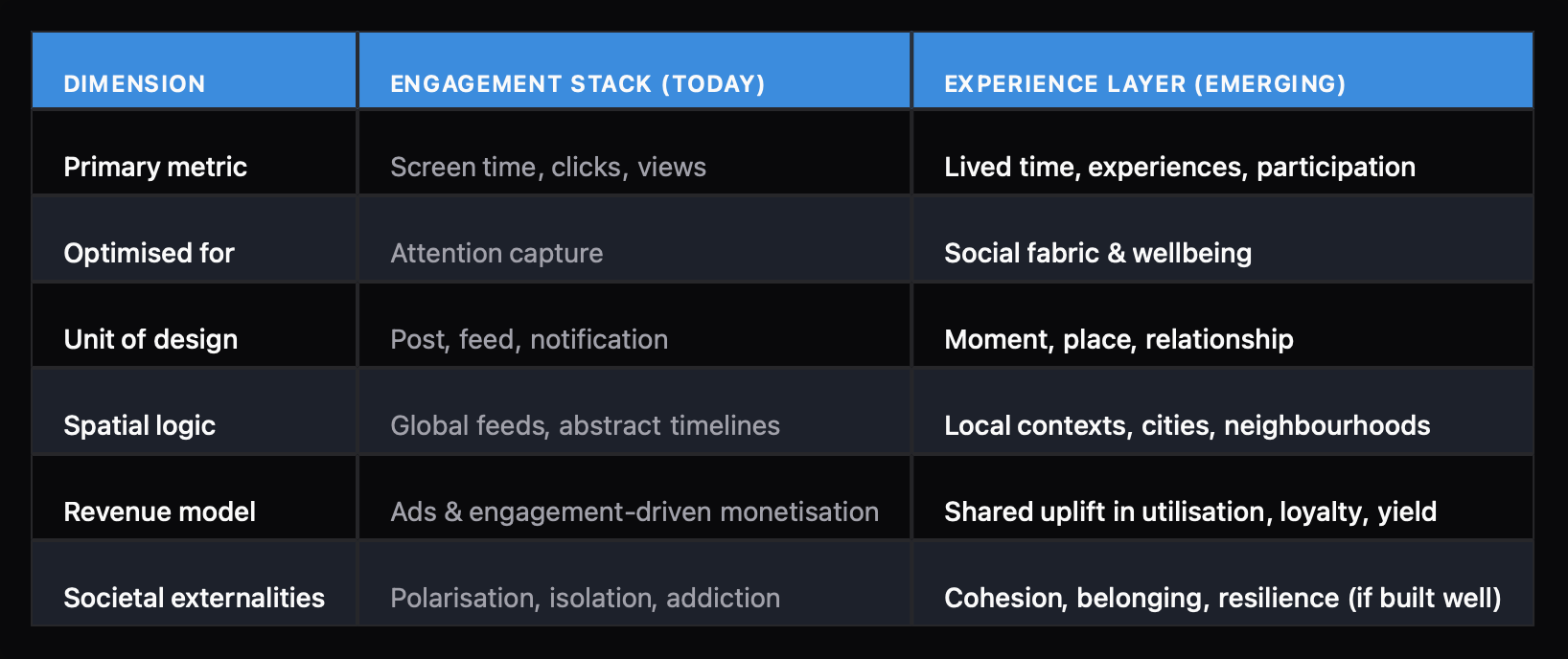 | DIMENSION | ENGAGEMENT STACK (TODAY) | EXPERIENCE LAYER (EMERGING) |
|---|---|---|
| Primary metric | Screen time, clicks, views | Lived time, experiences, participation |
| Optimised for | Attention capture | Social fabric & wellbeing |
| Unit of design | Post, feed, notification | Moment, place, relationship |
| Spatial logic | Global feeds, abstract timelines | Local contexts, cities, neighbourhoods |
| Revenue model | Ads & engagement-driven monetisation | Shared uplift in utilisation, loyalty, yield |
| Societal externalities | Polarisation, isolation, addiction | Cohesion, belonging, resilience (if built well) |